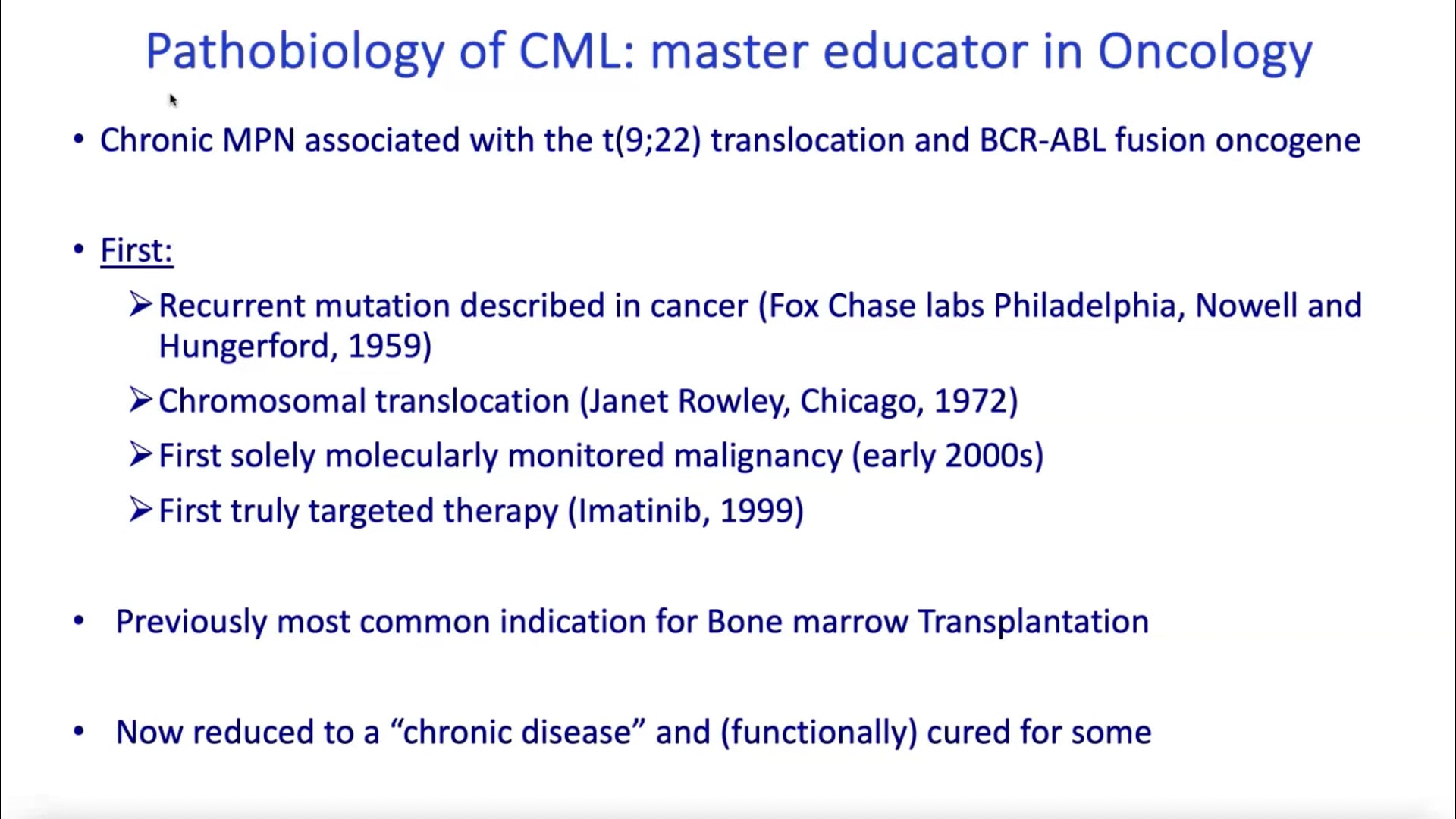 Pathobiology of CML: master educator in Oncology

• Chronic MPN associated with the t(9;22) translocation and BCR-ABL fusion oncogene

• First:

➢ Recurrent mutation described in cancer (Fox Chase labs Philadelphia, Nowell and Hungerford, 1959)

➢ Chromosomal translocation (Janet Rowley, Chicago, 1972)

➢ First solely molecularly monitored malignancy (early 2000s)

➢ First truly targeted therapy (Imatinib, 1999)

• Previously most common indication for Bone marrow Transplantation

• Now reduced to a “chronic disease” and (functionally) cured for some